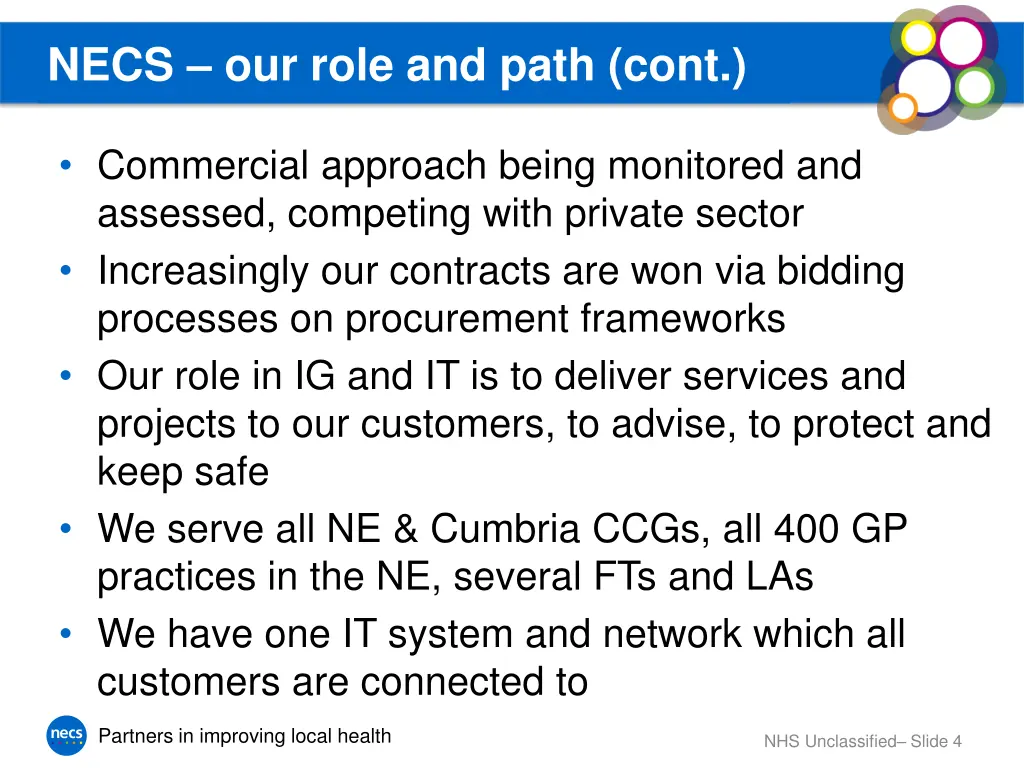 NECS – our role and path (cont.)

• Commercial approach being monitored and assessed, competing with private sector
• Increasingly our contracts are won via bidding processes on procurement frameworks
• Our role in IG and IT is to deliver services and projects to our customers, to advise, to protect and keep safe
• We serve all NE & Cumbria CCGs, all 400 GP practices in the NE, several FTs and LAs
• We have one IT system and network which all customers are connected to

necs

Partners in improving local health

NHS Unclassified– Slide 4